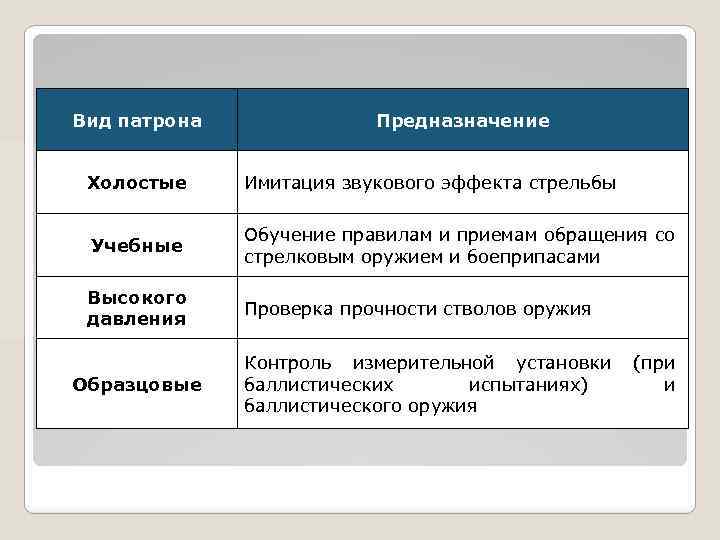 | Вид патрона | Предназначение |
|---|---|
| Холостые | Имитация звукового эффекта стрельбы |
| Учебные | Обучение правилам и приемам обращения со стрелковым оружием и боеприпасами |
| Высокого давления | Проверка прочности стволов оружия |
| Образцовые | Контроль измерительной установки (при баллистических испытаниях) и баллистического оружия |